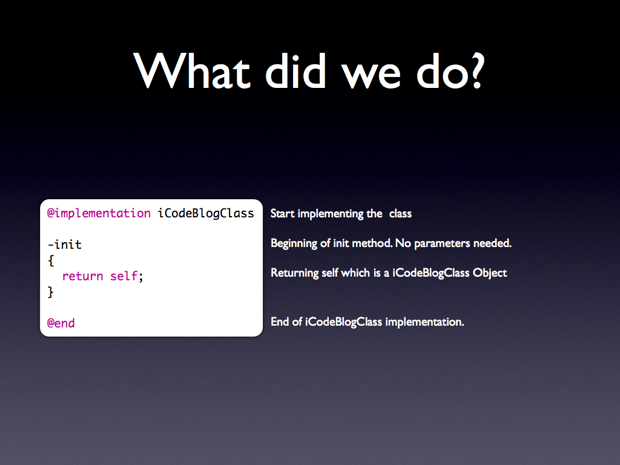 What did we do?

@implementation iCodeBlogClass

-init
{
  return self;
}

@end

Start implementing the  class

Beginning of init method. No parameters needed.

Returning self which is a iCodeBlogClass Object

End of iCodeBlogClass implementation.